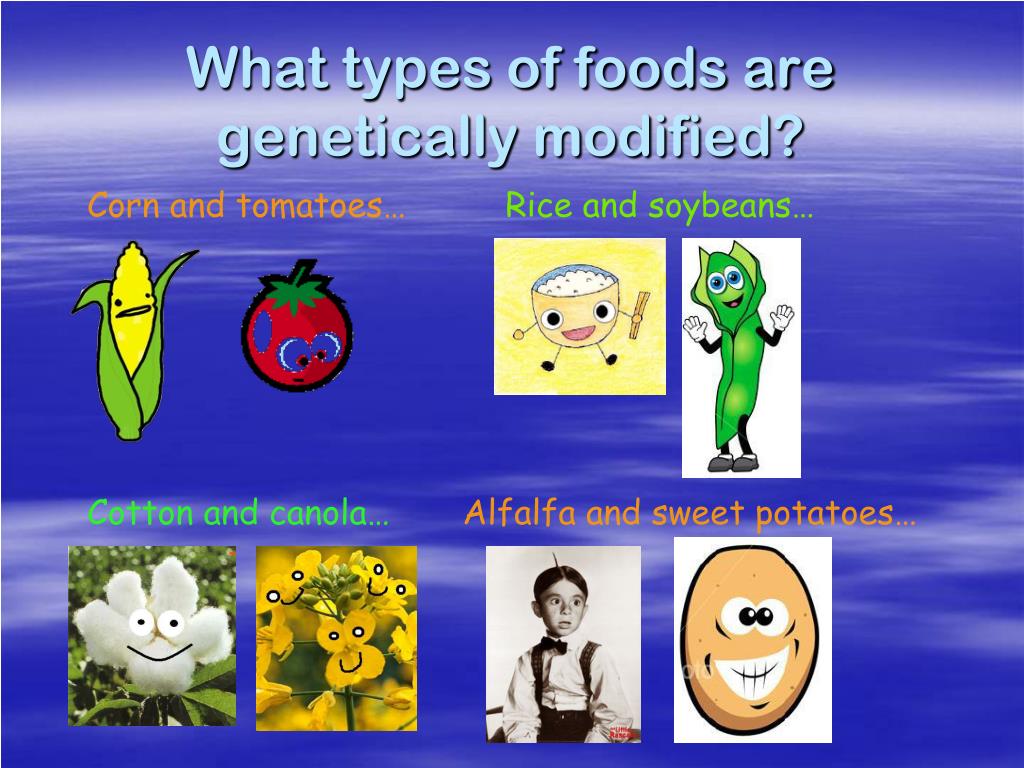 What types of foods are genetically modified?

Corn and tomatoes…

Rice and soybeans…

Cotton and canola…

Alfalfa and sweet potatoes…